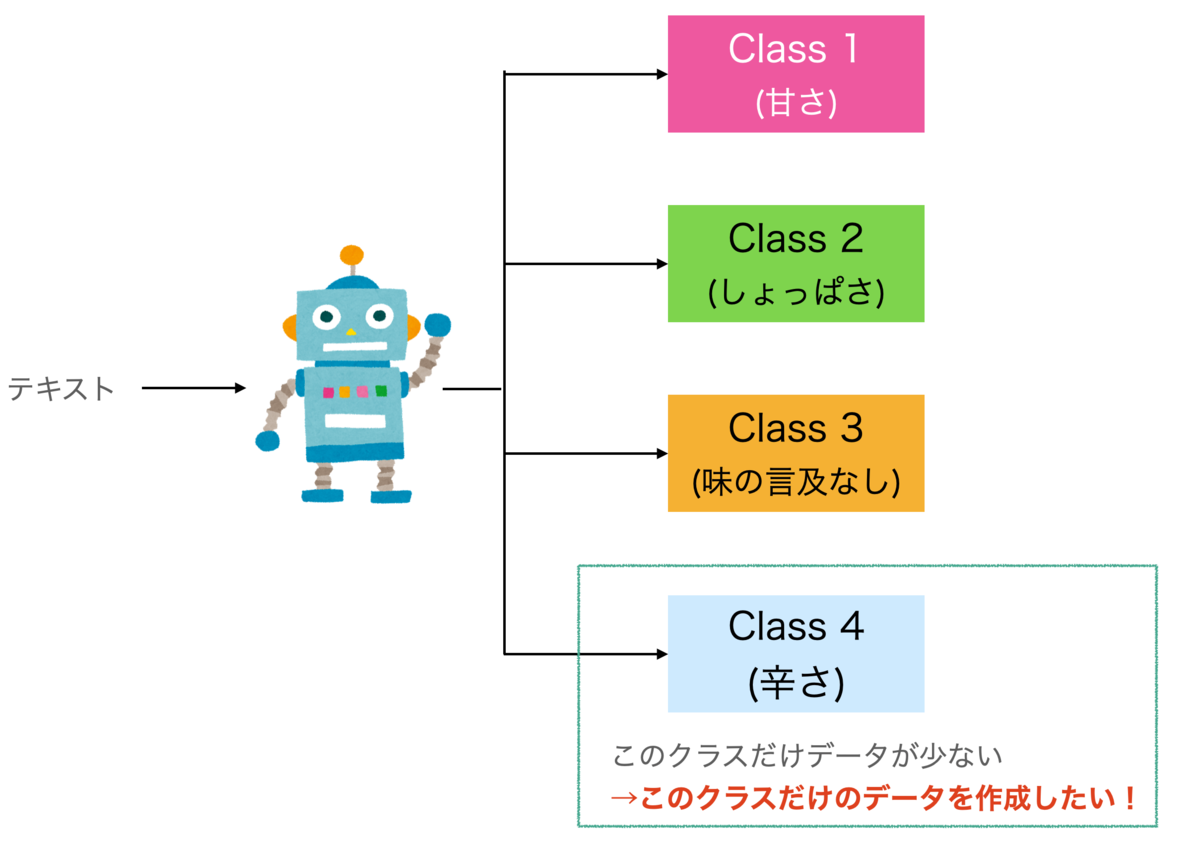 テキスト

Class 1
(甘さ)

Class 2
(しょっぱさ)

Class 3
(味の言及なし)

Class 4
(辛さ)

このクラスだけデータが少ない
→このクラスだけのデータを作成したい！